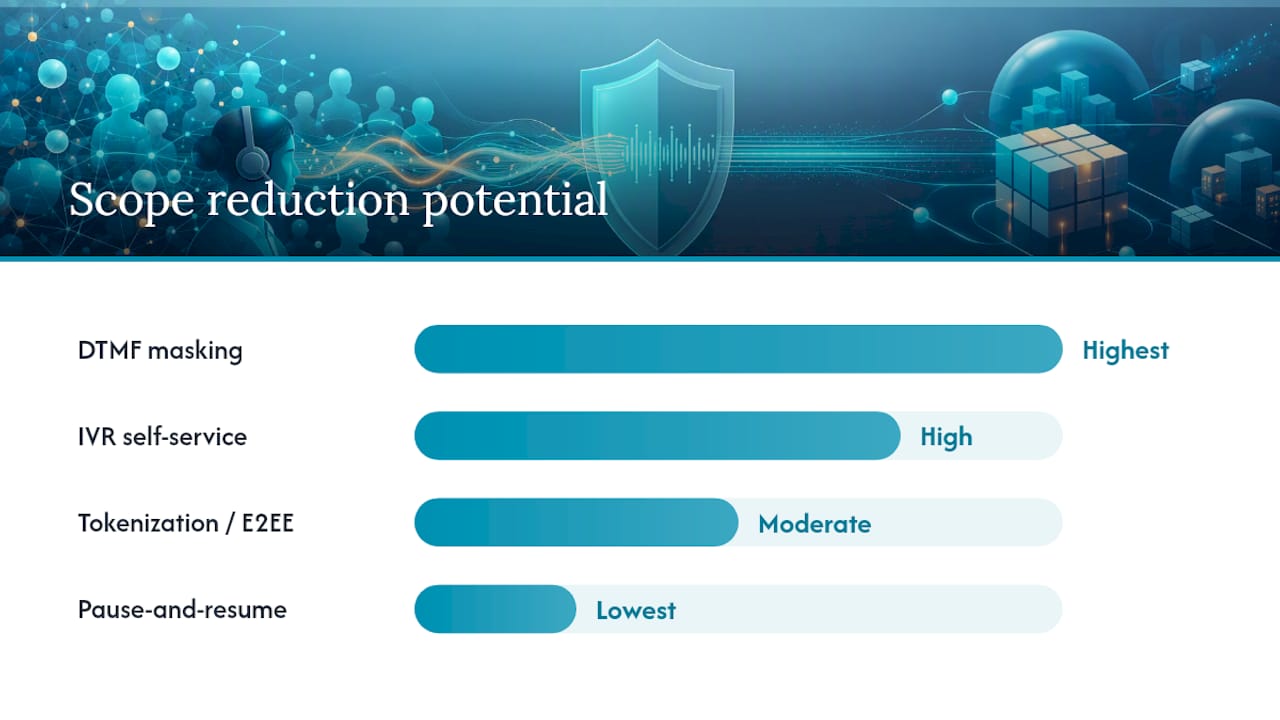 Scope reduction potential

DTMF masking
Highest

IVR self-service
High

Tokenization / E2EE
Moderate

Pause-and-resume
Lowest